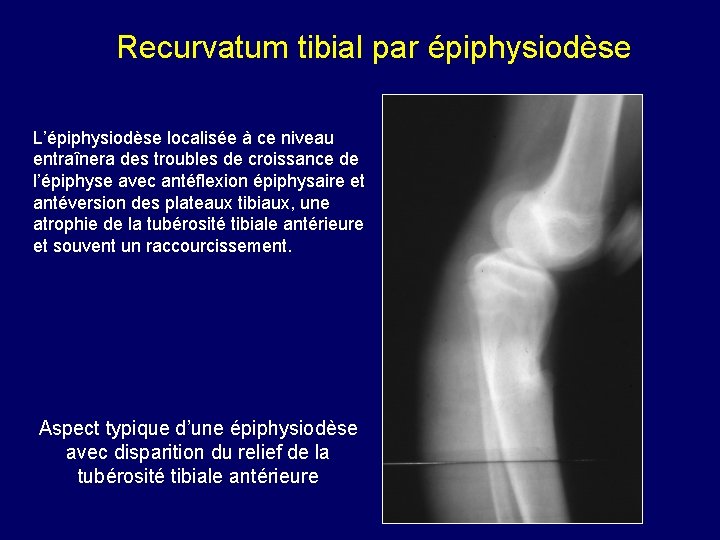 Recurvatum tibial par épiphysiodèse

L'épiphysiodèse localisée à ce niveau entraînera des troubles de croissance de l'épiphyse avec antéflexion épiphysaire et antéversion des plateaux tibiaux, une atrophie de la tubérosité tibiale antérieure et souvent un raccourcissement.

Aspect typique d'une épiphysiodèse avec disparition du relief de la tubérosité tibiale antérieure